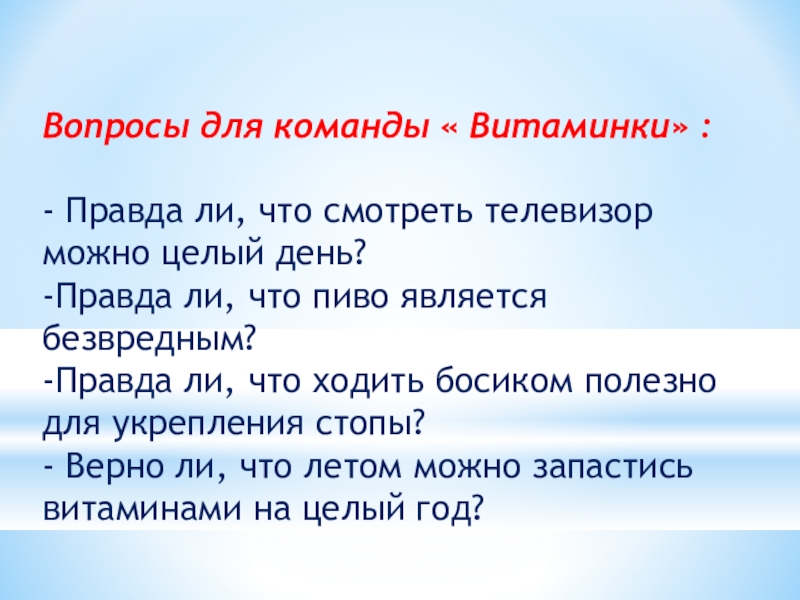 Вопросы для команды « Витаминки» :

- Правда ли, что смотреть телевизор можно целый день?
-Правда ли, что пиво является безвредным?
-Правда ли, что ходить босиком полезно для укрепления стопы?
- Верно ли, что летом можно запастись витаминами на целый год?